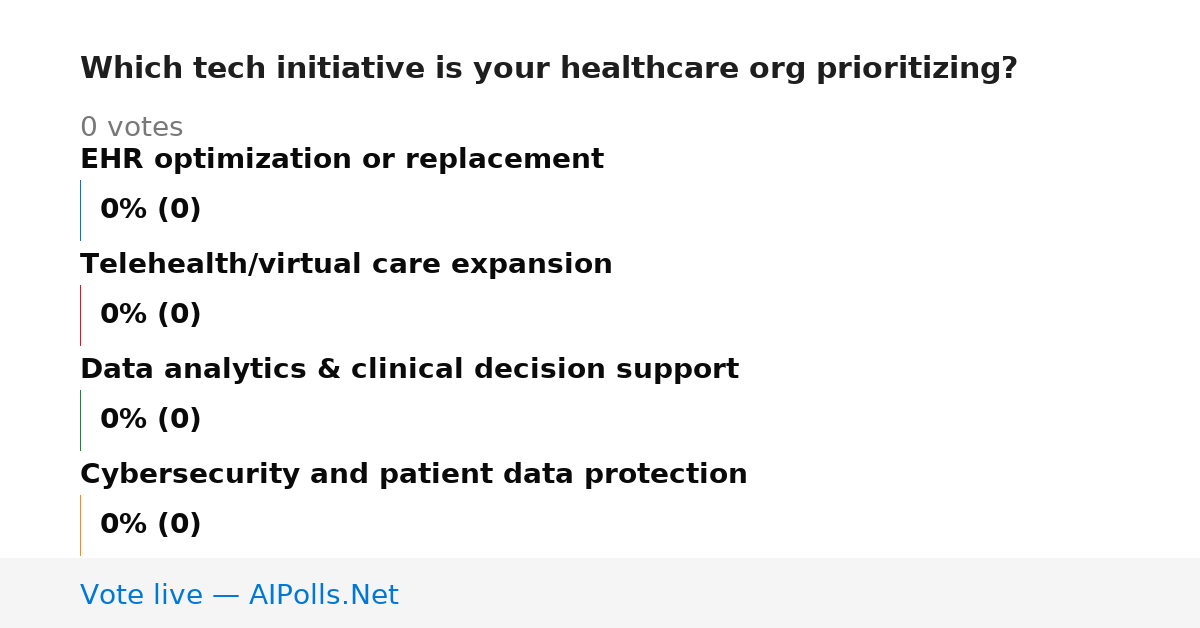 Which tech initiative is your healthcare org prioritizing?

0 votes

EHR optimization or replacement

0% (0)

Telehealth/virtual care expansion

0% (0)

Data analytics & clinical decision support

0% (0)

Cybersecurity and patient data protection

0% (0)

Vote live — AIPolls.Net